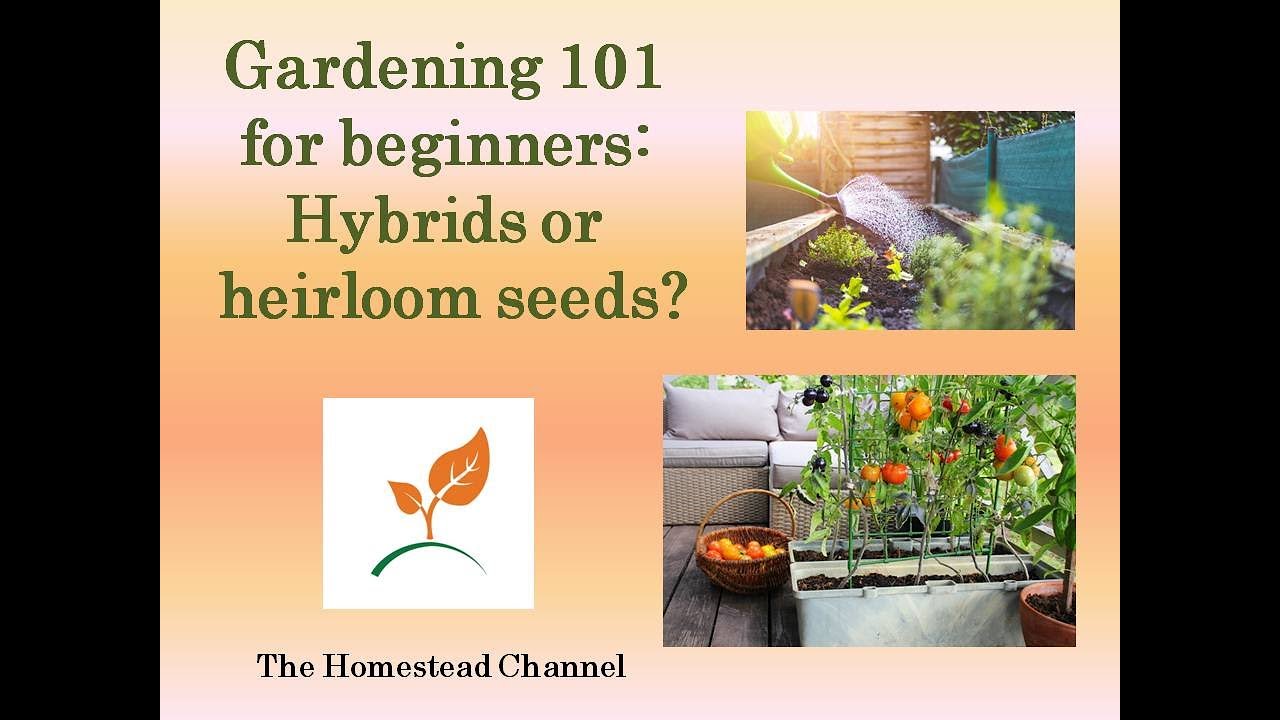 Gardening 101 for beginners: Hybrids or heirloom seeds?

The Homestead Channel